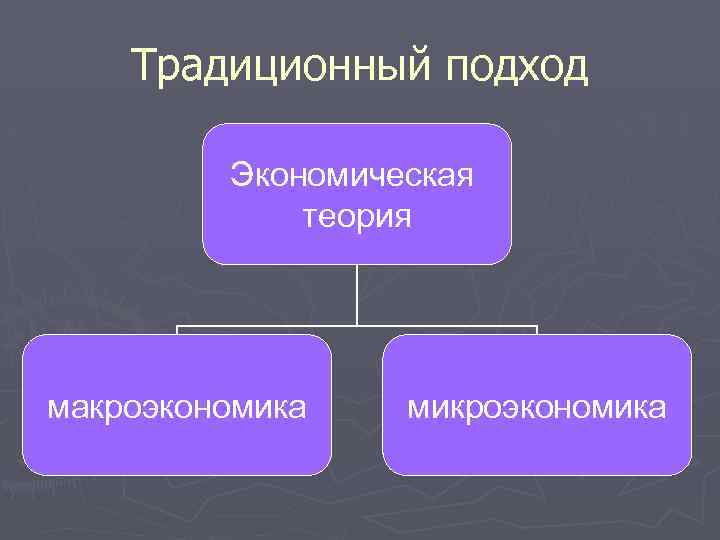 Традиционный подход

Экономическая теория

макроэкономика

микроэкономика